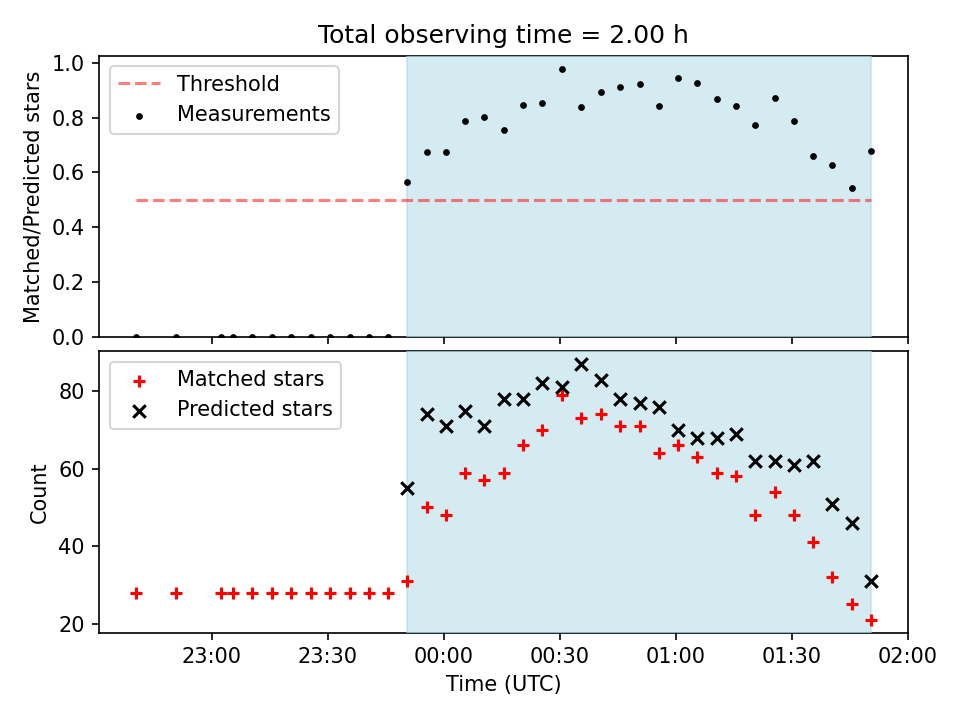 Total observing time = 2.00 h

Threshold
Measurements

Matched/Predicted stars
1.0
0.8
0.6
0.4
0.2
0.0

Matched stars
Predicted stars

Count
80
60
40
20

23:00
23:30
00:00
00:30
01:00
01:30
02:00
Time (UTC)